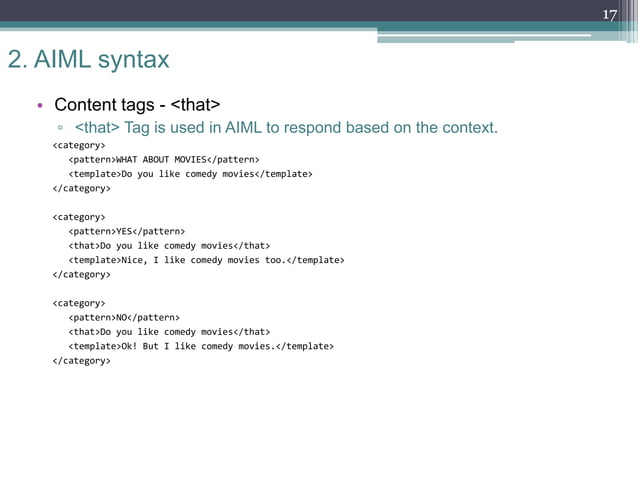 17

2. AIML syntax

• Content tags - <that>
 ▫ <that> Tag is used in AIML to respond based on the context.

<category>
 <pattern>WHAT ABOUT MOVIES</pattern>
 <template>Do you like comedy movies</template>
</category>

<category>
 <pattern>YES</pattern>
 <that>Do you like comedy movies</that>
 <template>Nice, I like comedy movies too.</template>
</category>

<category>
 <pattern>NO</pattern>
 <that>Do you like comedy movies</that>
 <template>Ok! But I like comedy movies.</template>
</category>